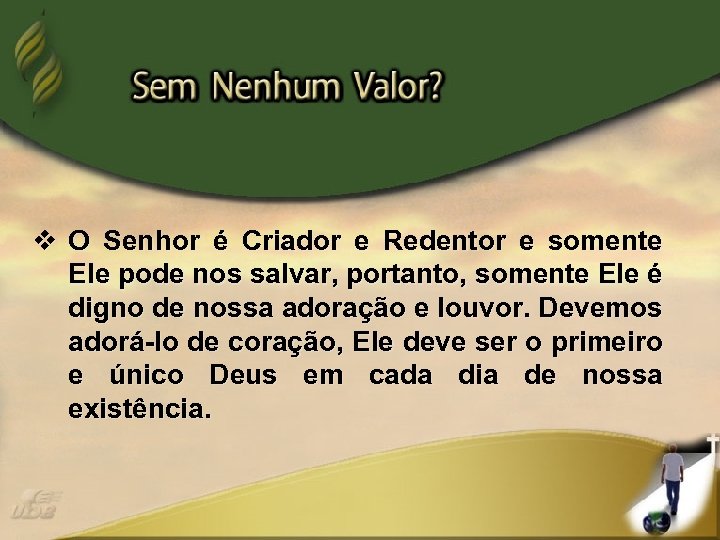 Sem Nenhum Valor?

❖ O Senhor é Criador e Redentor e somente Ele pode nos salvar, portanto, somente Ele é digno de nossa adoração e louvor. Devemos adorá-lo de coração, Ele deve ser o primeiro e único Deus em cada dia de nossa existência.